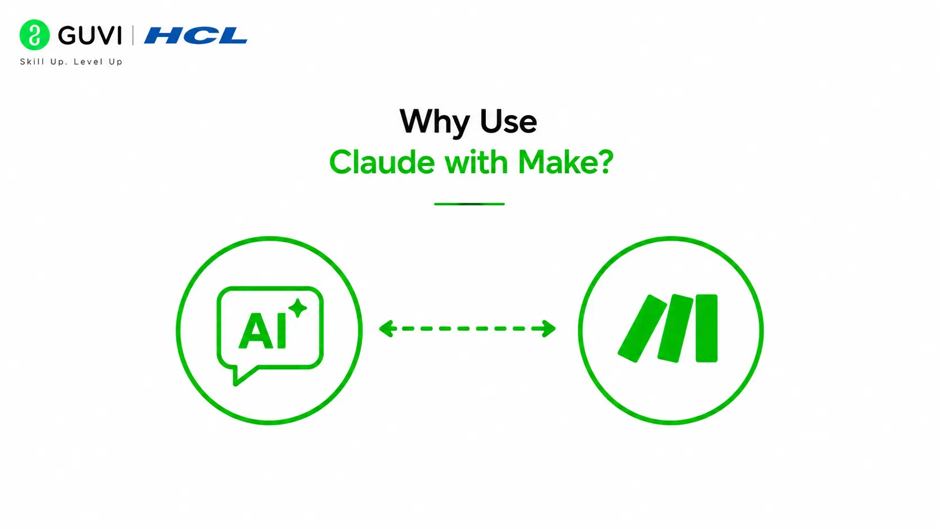 GUVI | HCL
Skill Up. Level Up

Why Use
Claude with Make?

AI